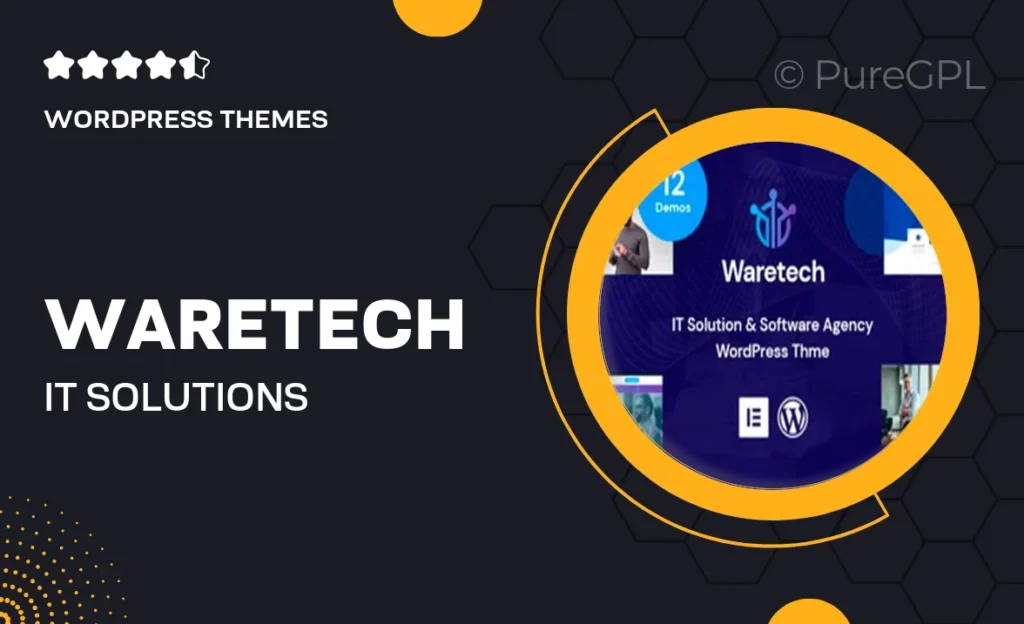 WORDPRESS THEMES

© PureGPL

WARETECH

IT SOLUTIONS

12 Demos

Waretech

IT Solution & Software Agency WordPress Thme